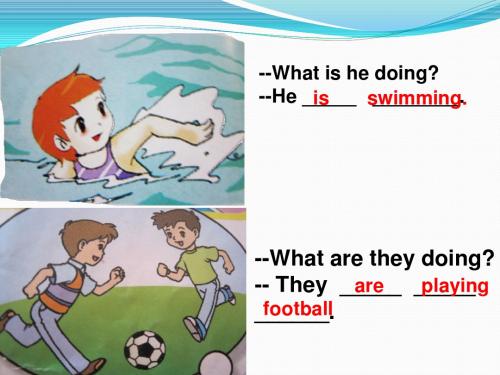 --What is he doing?
--He is swimming.

--What are they doing?
-- They are playing football.